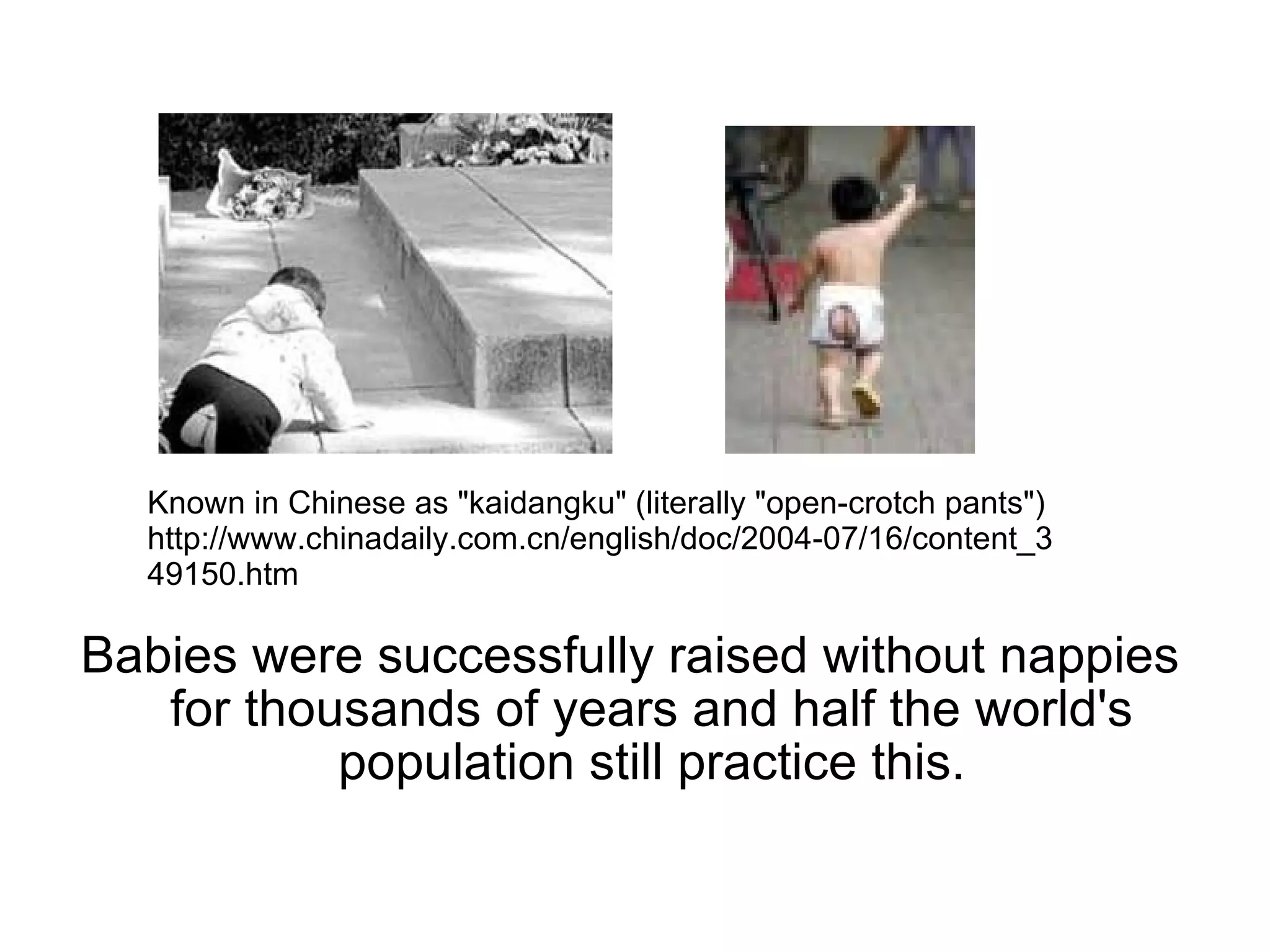 Known in Chinese as "kaidangku" (literally "open-crotch pants")
http://www.chinadaily.com.cn/english/doc/2004-07/16/content_349150.htm

Babies were successfully raised without nappies for thousands of years and half the world's population still practice this.